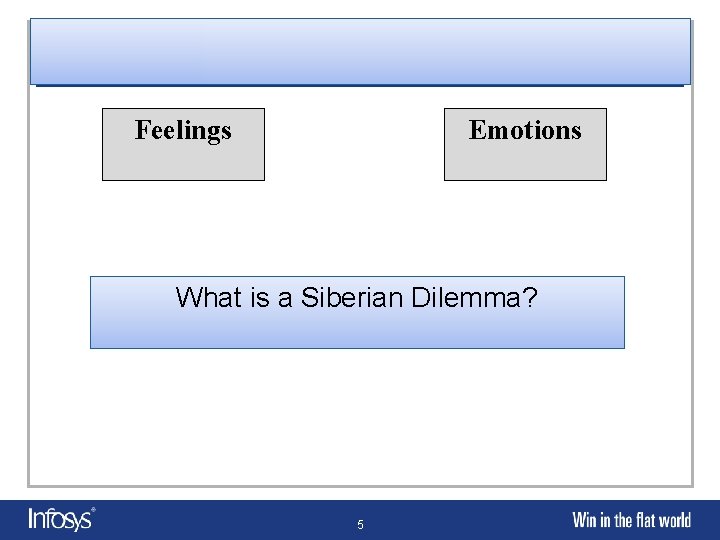 Feelings

Emotions

What is a Siberian Dilemma?

Infosys®

5

Win in the flat world